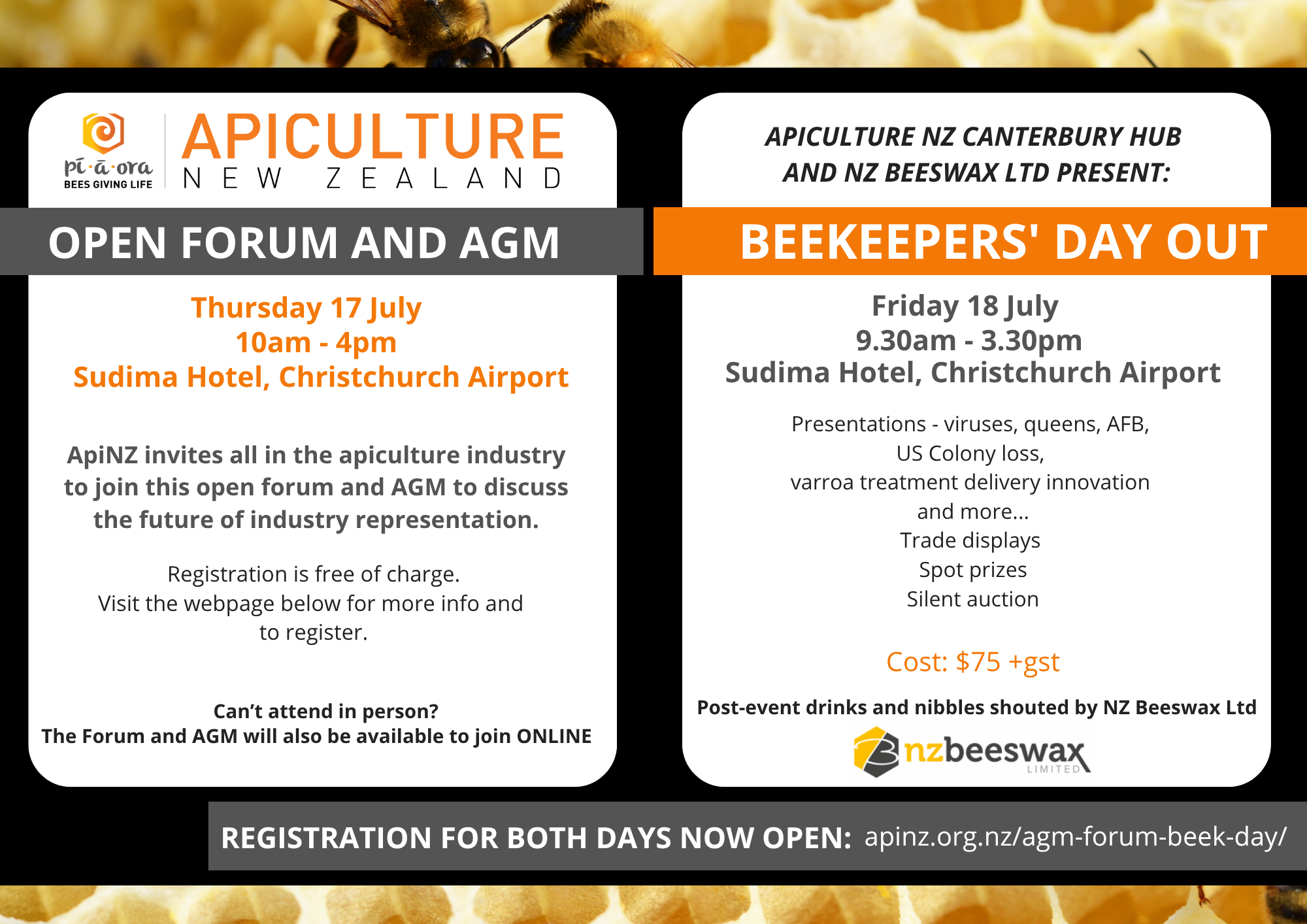 pī·ā·ora
BEES GIVING LIFE
APICULTURE
NEW ZEALAND

OPEN FORUM AND AGM

Thursday 17 July
10am - 4pm
Sudima Hotel, Christchurch Airport

ApiNZ invites all in the apiculture industry to join this open forum and AGM to discuss the future of industry representation.

Registration is free of charge.
Visit the webpage below for more info and to register.

Can't attend in person?
The Forum and AGM will also be available to join ONLINE

APICULTURE NZ CANTERBURY HUB AND NZ BEESWAX LTD PRESENT:

BEEKEEPERS' DAY OUT

Friday 18 July
9.30am - 3.30pm
Sudima Hotel, Christchurch Airport

Presentations - viruses, queens, AFB,
US Colony loss,
varroa treatment delivery innovation
and more...
Trade displays
Spot prizes
Silent auction

Cost: $75 +gst

Post-event drinks and nibbles shouted by NZ Beeswax Ltd

nzbeeswax
LIMITED

REGISTRATION FOR BOTH DAYS NOW OPEN: apinz.org.nz/agm-forum-beek-day/